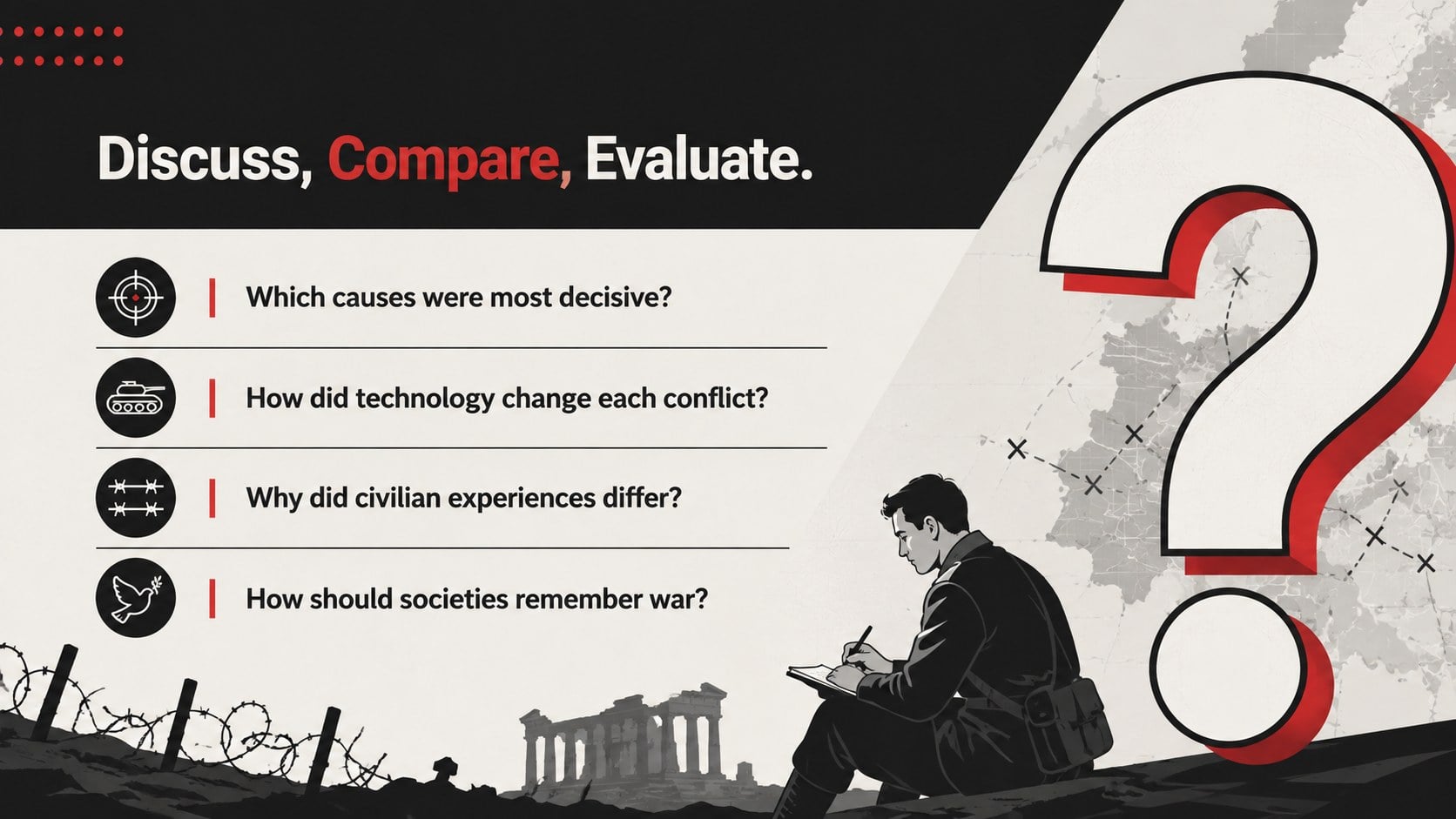 Discuss, Compare, Evaluate.

Which causes were most decisive?

How did technology change each conflict?

Why did civilian experiences differ?

How should societies remember war?